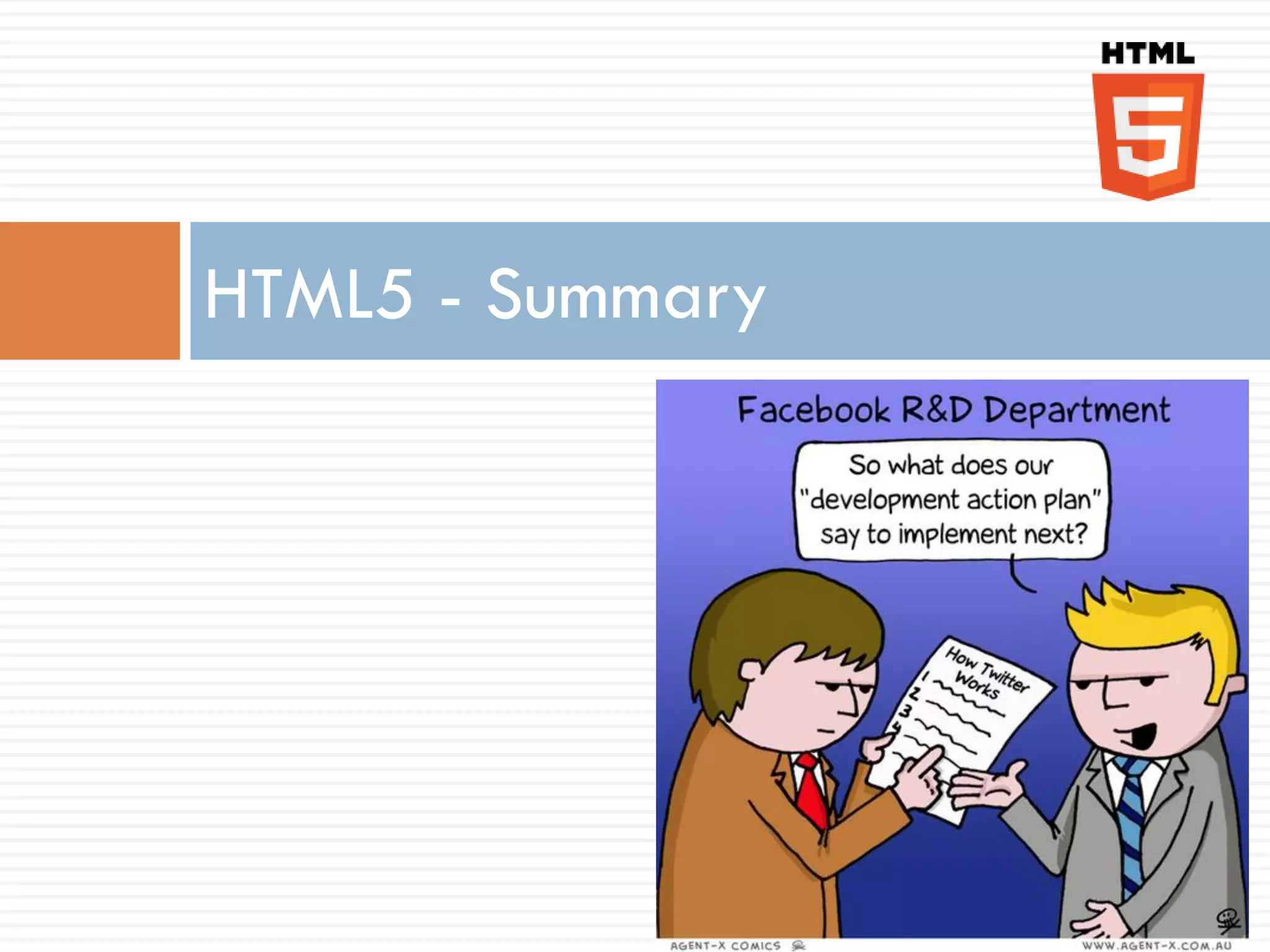 HTML
5

HTML5 - Summary

Facebook R&D Department

So what does our "development action plan" say to implement next?

How Twitter Works
1
2
3
4

AGENT-X COMICS
WWW.AGENT-X.COM.AU